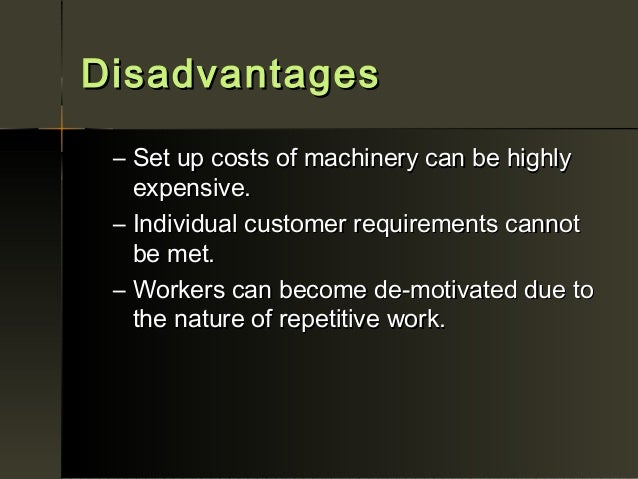 Disadvantages

– Set up costs of machinery can be highly expensive.

– Individual customer requirements cannot be met.

– Workers can become de-motivated due to the nature of repetitive work.